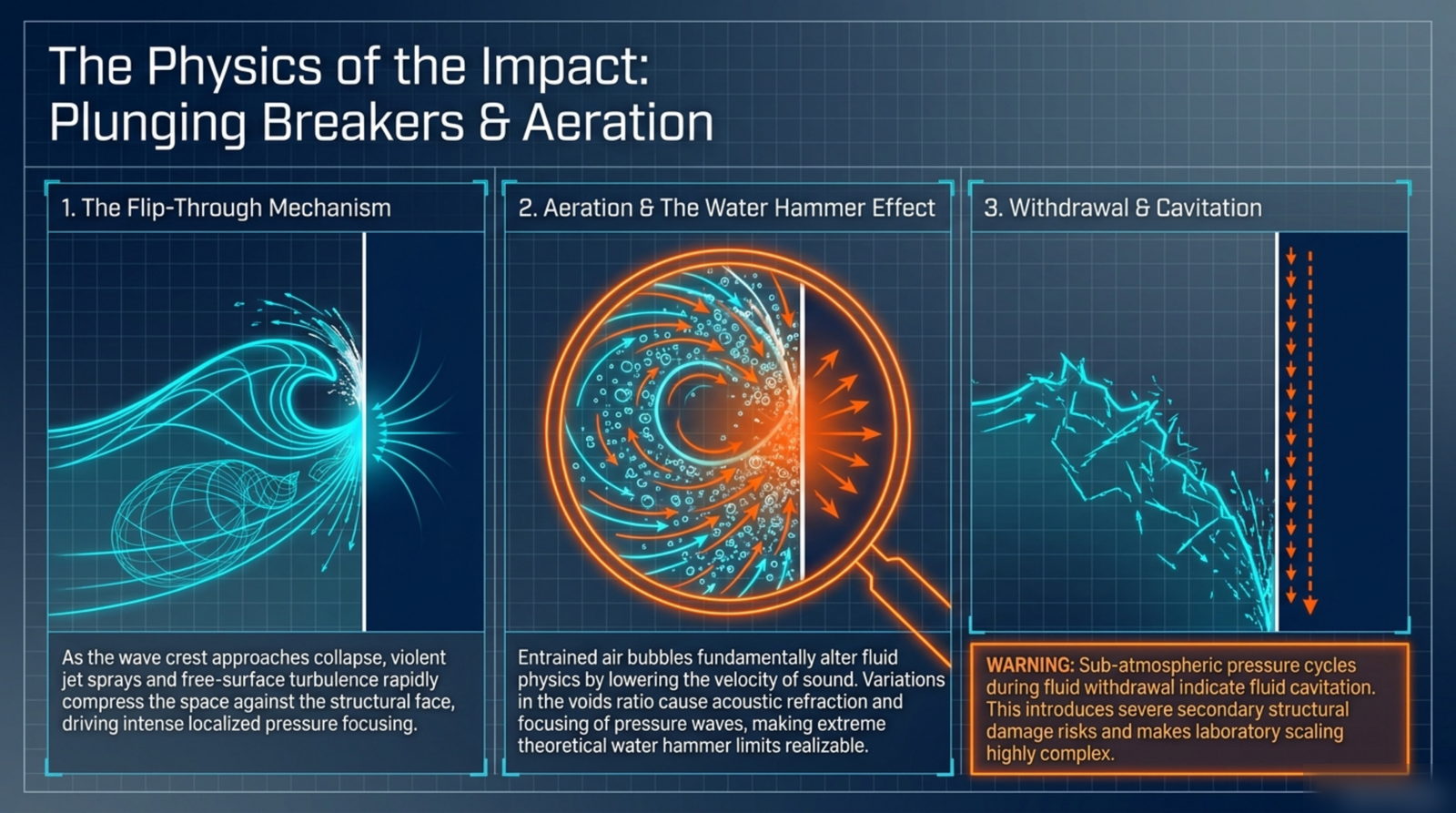 The Physics of the Impact:
Plunging Breakers & Aeration

1. The Flip-Through Mechanism

As the wave crest approaches collapse, violent jet sprays and free-surface turbulence rapidly compress the space against the structural face, driving intense localized pressure focusing.

2. Aeration & The Water Hammer Effect

Entrained air bubbles fundamentally alter fluid physics by lowering the velocity of sound. Variations in the voids ratio cause acoustic refraction and focusing of pressure waves, making extreme theoretical water hammer limits realizable.

3. Withdrawal & Cavitation

WARNING: Sub-atmospheric pressure cycles during fluid withdrawal indicate fluid cavitation. This introduces severe secondary structural damage risks and makes laboratory scaling highly complex.